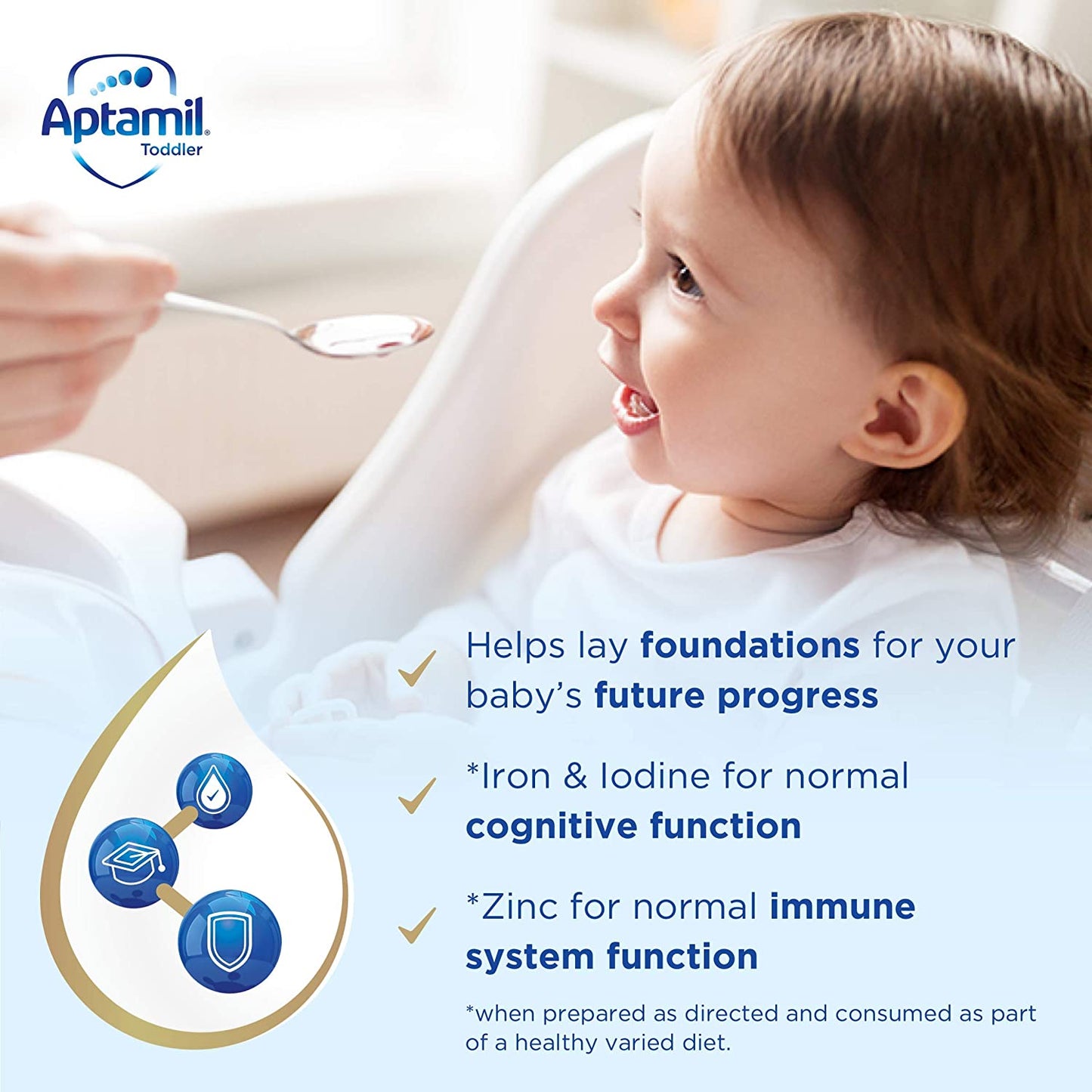 Aptamil®
Toddler

Helps lay foundations for your baby's future progress

*Iron & Iodine for normal cognitive function

*Zinc for normal immune system function

*when prepared as directed and consumed as part of a healthy varied diet.